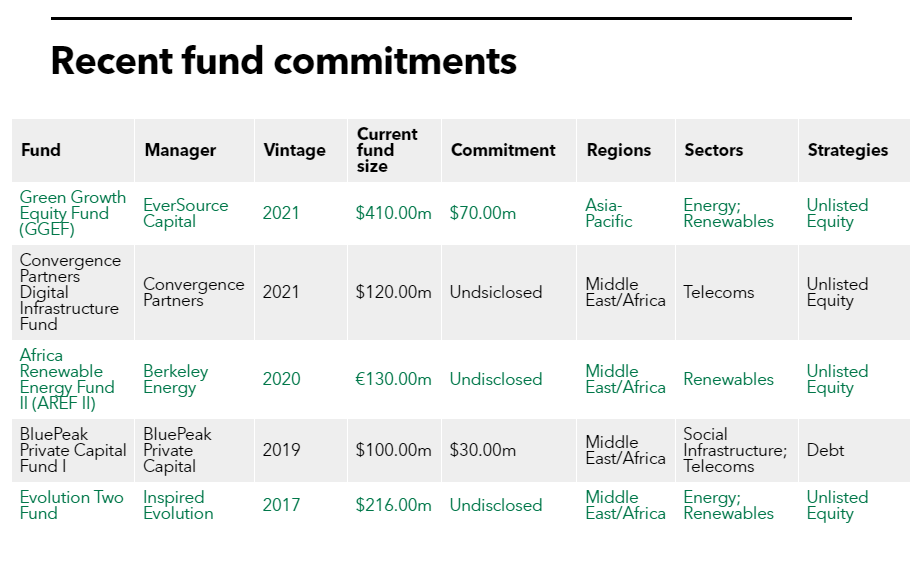 Recent fund commitments

| Fund | Manager | Vintage | Current fund size | Commitment | Regions | Sectors | Strategies |
|---|---|---|---|---|---|---|---|
| Green Growth Equity Fund (GGEF) | EverSource Capital | 2021 | \$410.00m | \$70.00m | Asia-Pacific | Energy; Renewables | Unlisted Equity |
| Convergence Partners Digital Infrastructure Fund | Convergence Partners | 2021 | \$120.00m | Undsiclosed | Middle East/Africa | Telecoms | Unlisted Equity |
| Africa Renewable Energy Fund II (AREF II) | Berkeley Energy | 2020 | €130.00m | Undisclosed | Middle East/Africa | Renewables | Unlisted Equity |
| BluePeak Private Capital Fund I | BluePeak Private Capital | 2019 | \$100.00m | \$30.00m | Middle East/Africa | Social Infrastructure; Telecoms | Debt |
| Evolution Two Fund | Inspired Evolution | 2017 | \$216.00m | Undisclosed | Middle East/Africa | Energy; Renewables | Unlisted Equity |